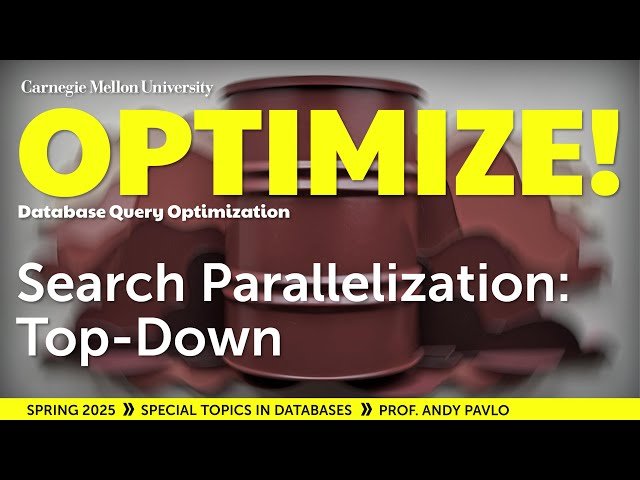 Carnegie Mellon University

OPTIMIZE!

Database Query Optimization

Search Parallelization: Top-Down

SPRING 2025 » SPECIAL TOPICS IN DATABASES » PROF. ANDY PAVLO